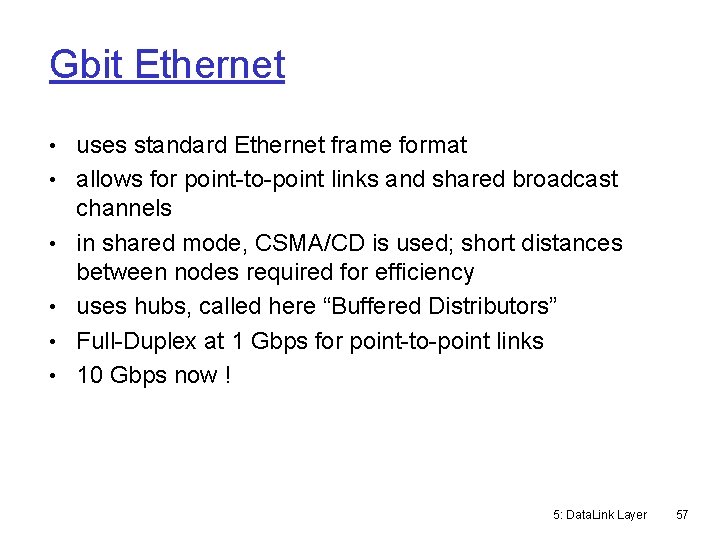 Gbit Ethernet

• uses standard Ethernet frame format
• allows for point-to-point links and shared broadcast channels
• in shared mode, CSMA/CD is used; short distances between nodes required for efficiency
• uses hubs, called here “Buffered Distributors”
• Full-Duplex at 1 Gbps for point-to-point links
• 10 Gbps now !

5: DataLink Layer 57